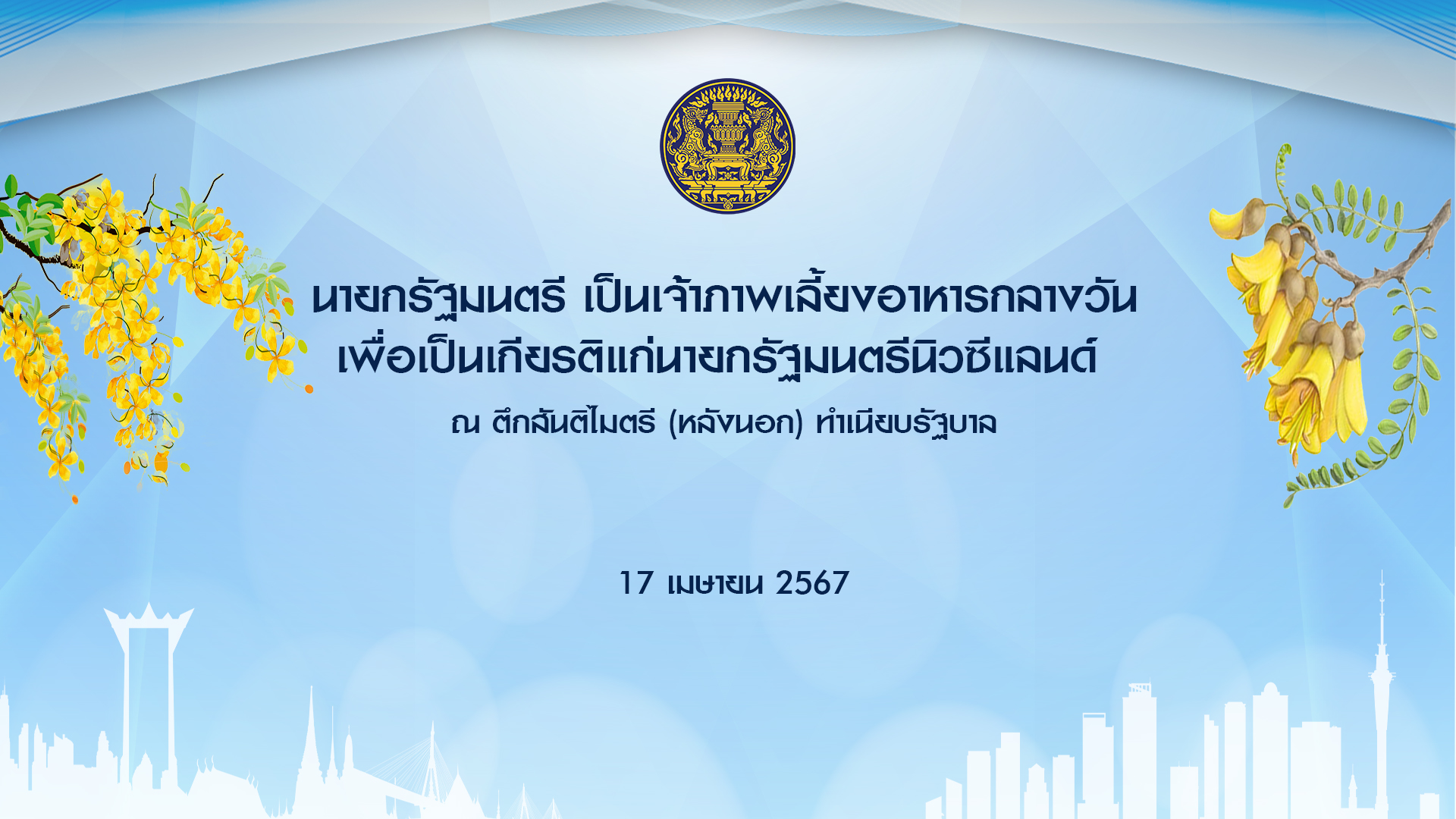 นายกรัฐมนตรี เป็นเจ้าภาพเลี้ยงอาหารกลางวัน
เพื่อเป็นเกียรติแก่นายกรัฐมนตรีนิวซีแลนด์

ณ ตึกสันติไมตรี (หลังนอก) ทำเนียบรัฐบาล

17 เมษายน 2567